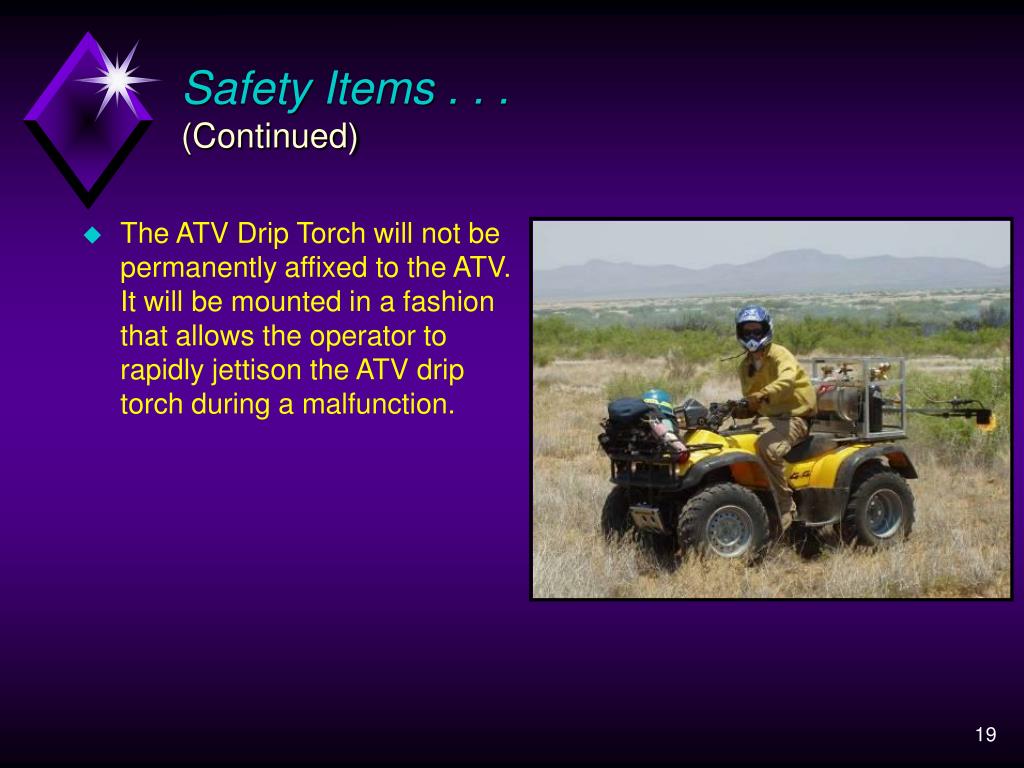 Safety Items . . .
(Continued)

The ATV Drip Torch will not be permanently affixed to the ATV. It will be mounted in a fashion that allows the operator to rapidly jettison the ATV drip torch during a malfunction.

19